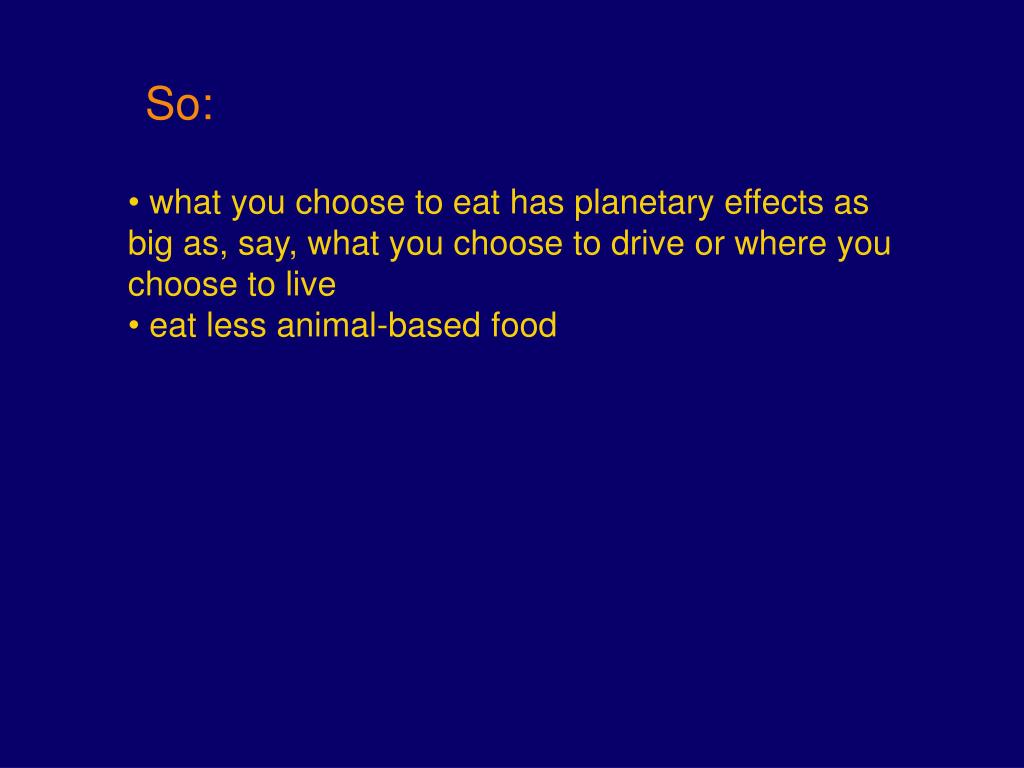 So:

• what you choose to eat has planetary effects as big as, say, what you choose to drive or where you choose to live
• eat less animal-based food